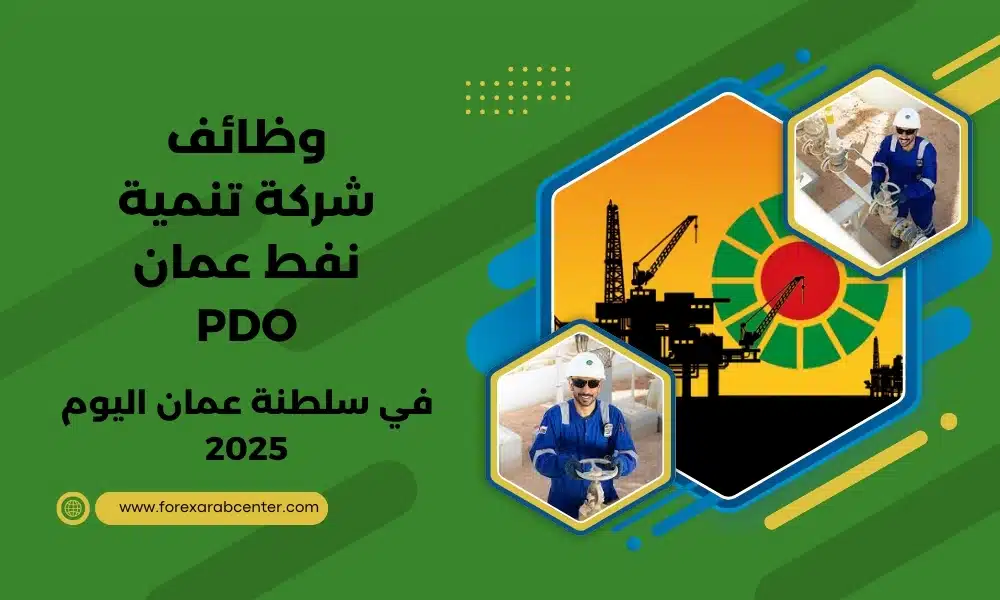 وظائف
شركة تنمية
نفط عمان
PDO

في سلطنة عمان اليوم
2025

www.forexarabcenter.com